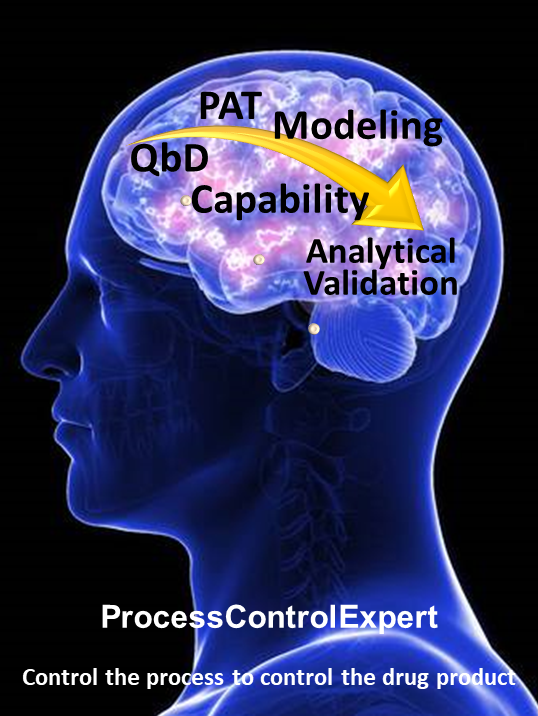 PAT
Modeling
QbD
Capability
Analytical Validation

ProcessControlExpert

Control the process to control the drug product